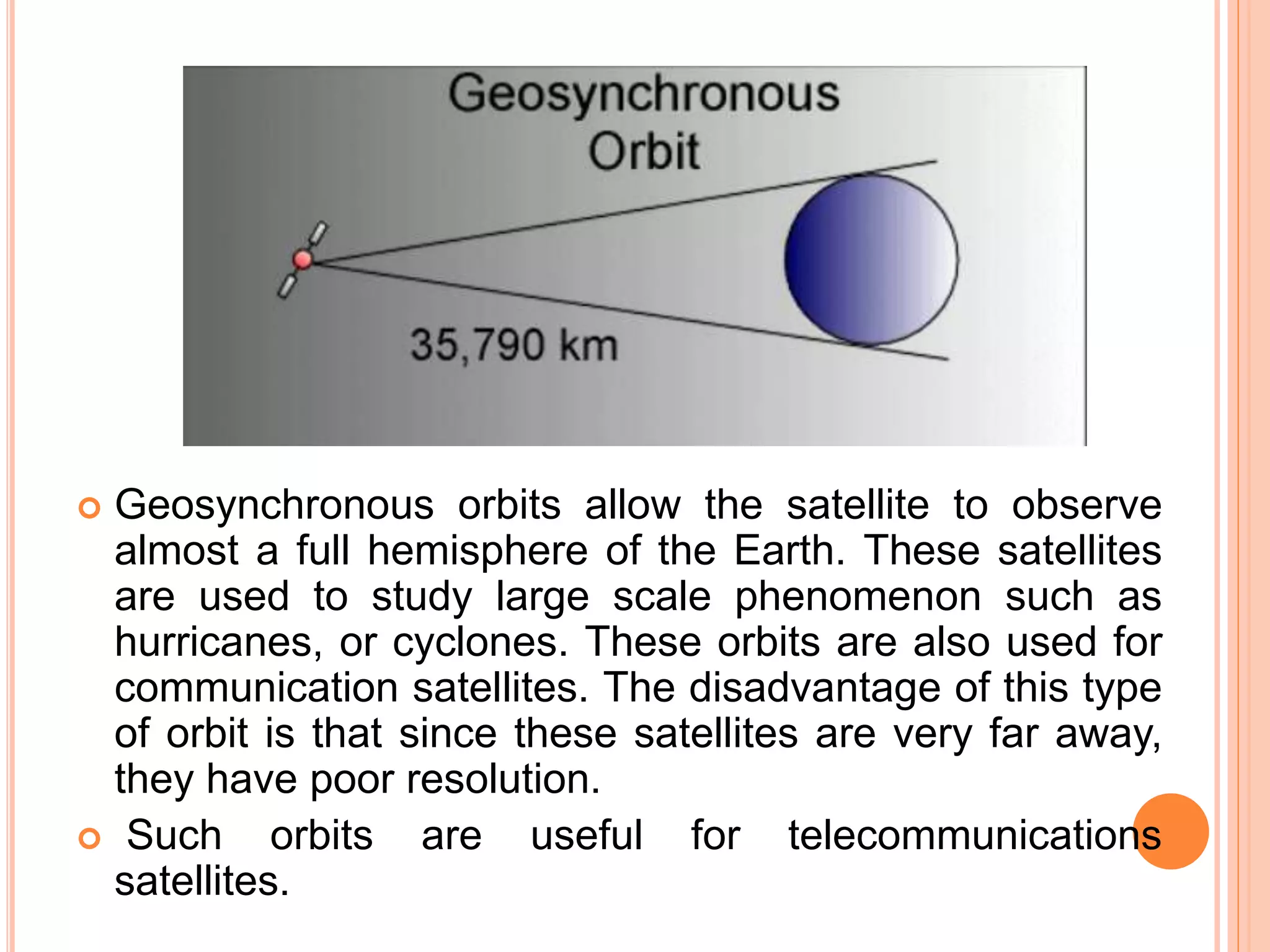 Geosynchronous Orbit

35,790 km

Geosynchronous orbits allow the satellite to observe almost a full hemisphere of the Earth. These satellites are used to study large scale phenomenon such as hurricanes, or cyclones. These orbits are also used for communication satellites. The disadvantage of this type of orbit is that since these satellites are very far away, they have poor resolution.

Such orbits are useful for telecommunications satellites.